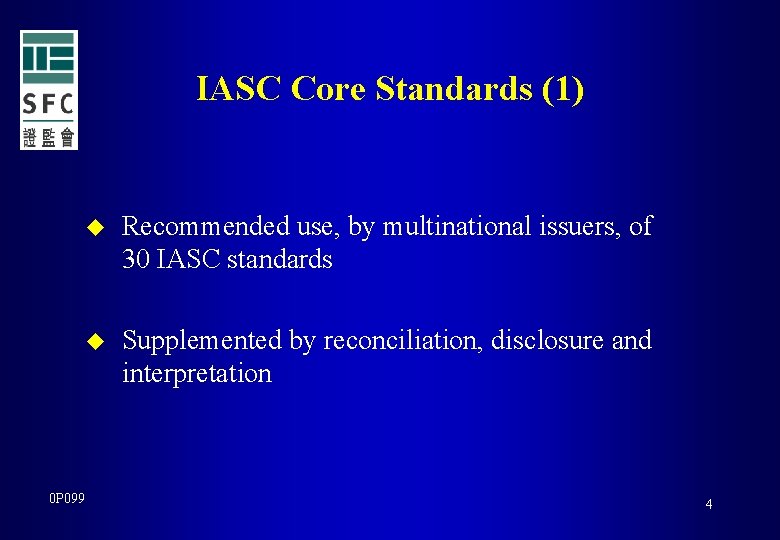 SFC
證監會

IASC Core Standards (1)

◆ Recommended use, by multinational issuers, of 30 IASC standards

◆ Supplemented by reconciliation, disclosure and interpretation

0P099

4